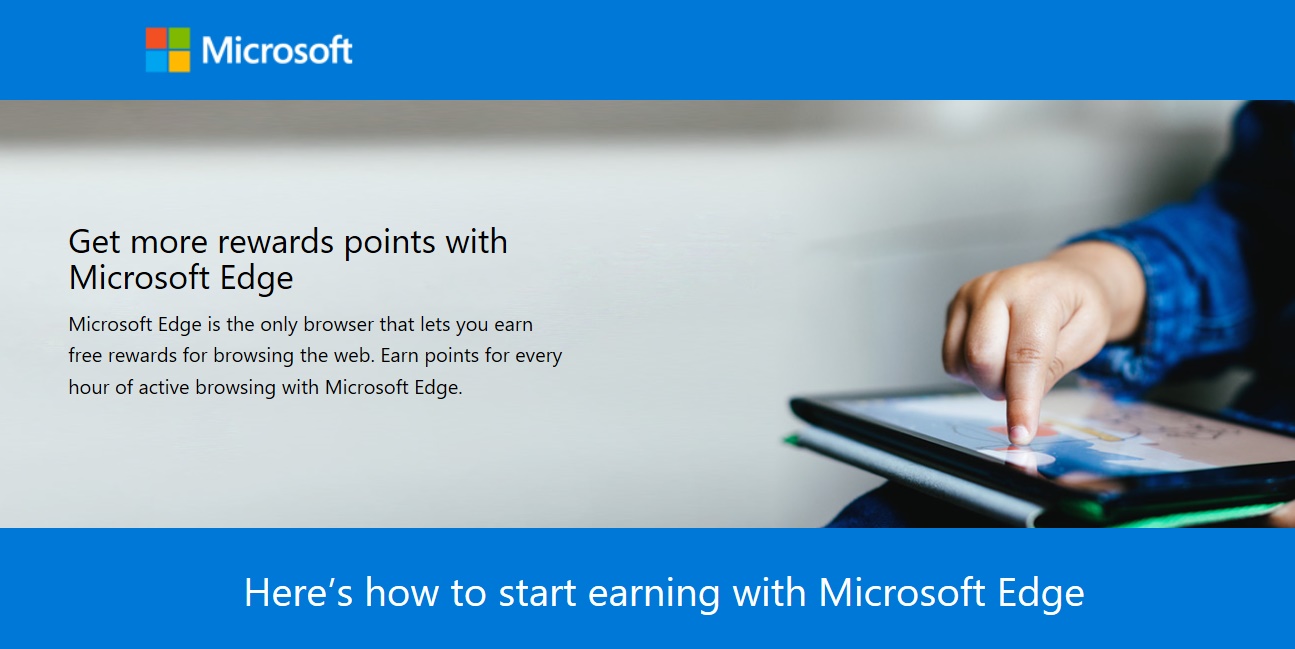 Microsoft

Get more rewards points with Microsoft Edge

Microsoft Edge is the only browser that lets you earn free rewards for browsing the web. Earn points for every hour of active browsing with Microsoft Edge.

Here’s how to start earning with Microsoft Edge